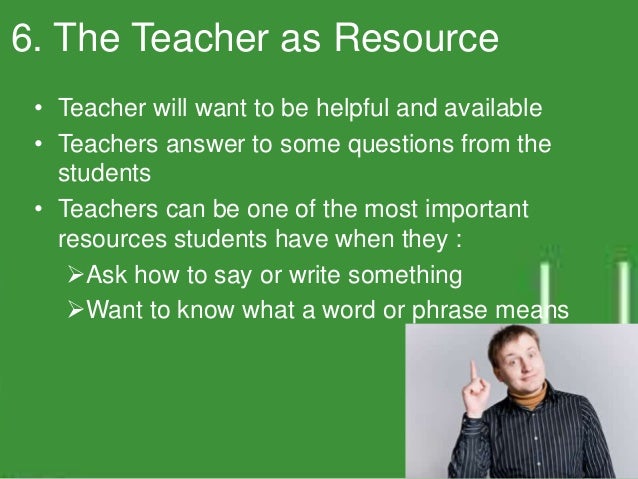 6. The Teacher as Resource

• Teacher will want to be helpful and available
• Teachers answer to some questions from the students
• Teachers can be one of the most important resources students have when they :
➢Ask how to say or write something
➢Want to know what a word or phrase means